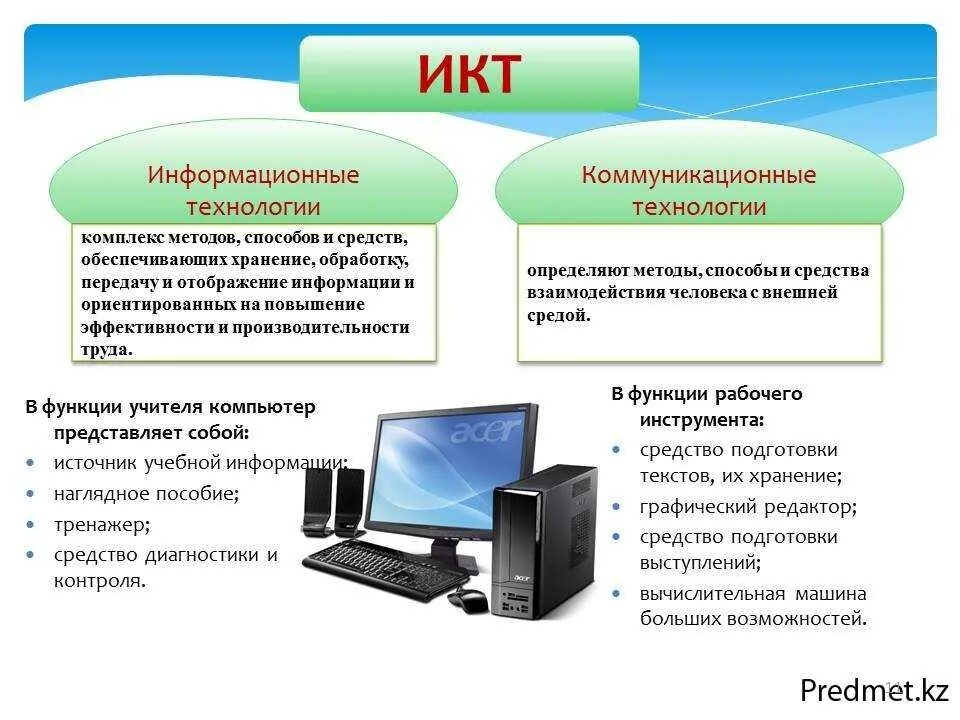 ИКТ

Информационные технологии

комплекс методов, способов и средств, обеспечивающих хранение, обработку, передачу и отображение информации и ориентированных на повышение эффективности и производительности труда.

Коммуникационные технологии

определяют методы, способы и средства взаимодействия человека с внешней средой.

В функции учителя компьютер представляет собой:
• источник учебной информации;
• наглядное пособие;
• тренажер;
• средство диагностики и контроля.

acer

В функции рабочего инструмента:
• средство подготовки текстов, их хранение;
• графический редактор;
• средство подготовки выступлений;
• вычислительная машина больших возможностей.

Predmet.kz